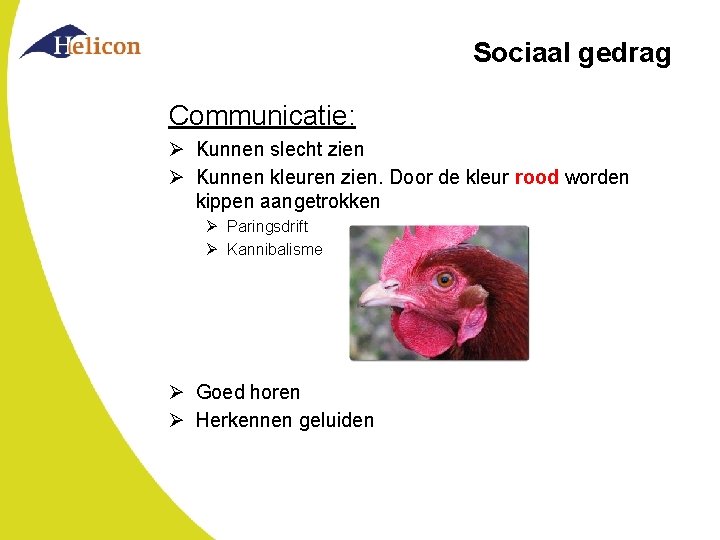 Helicon

Sociaal gedrag

Communicatie:

➢ Kunnen slecht zien
➢ Kunnen kleuren zien. Door de kleur rood worden kippen aangetrokken
  ➢ Paringsdrift
  ➢ Kannibalisme

➢ Goed horen
➢ Herkennen geluiden